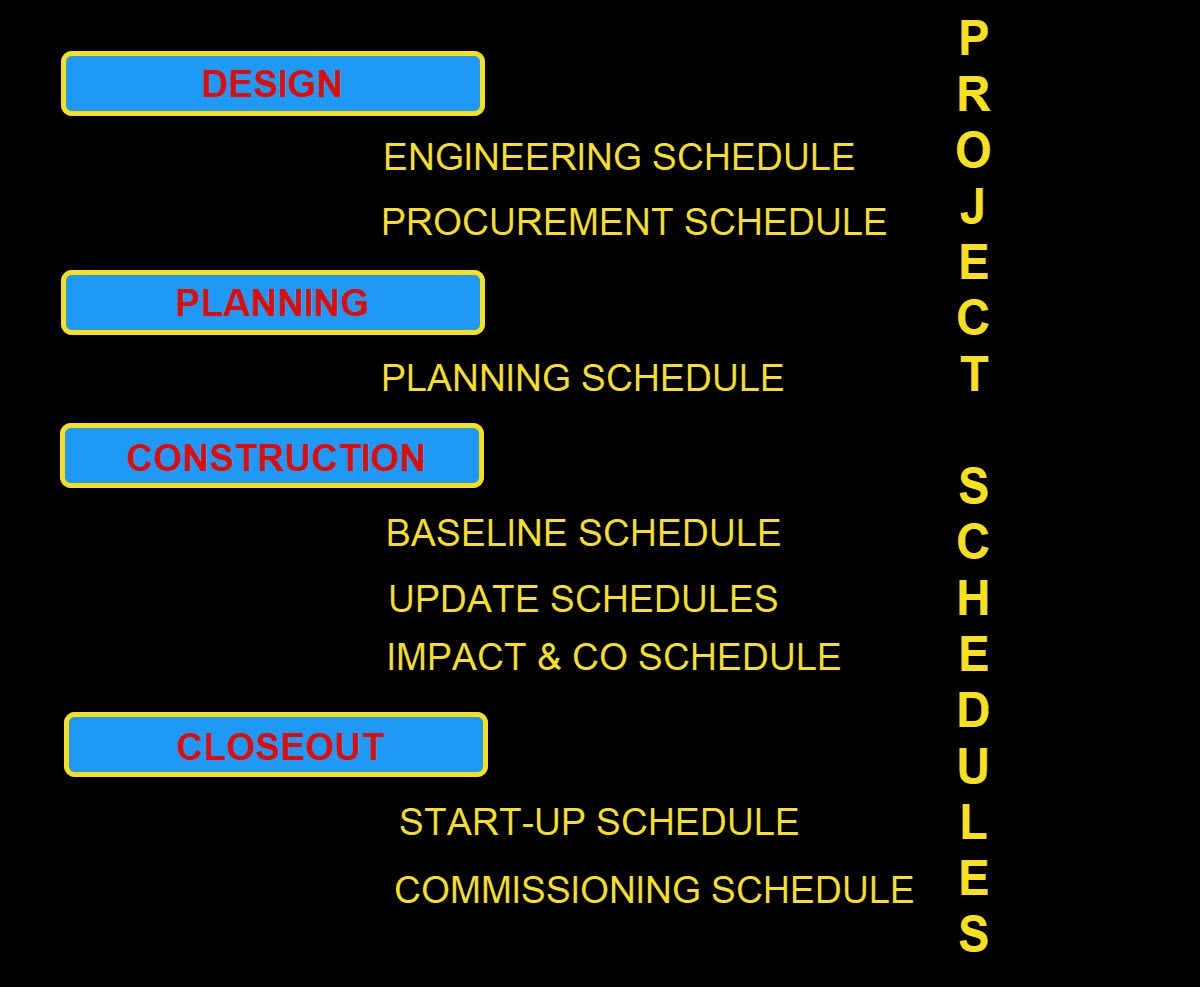 DESIGN

ENGINEERING SCHEDULE

PROCUREMENT SCHEDULE

PLANNING

PLANNING SCHEDULE

CONSTRUCTION

BASELINE SCHEDULE

UPDATE SCHEDULES

IMPACT & CO SCHEDULE

CLOSEOUT

START-UP SCHEDULE

COMMISSIONING SCHEDULE

PROJECT SCHEDULES